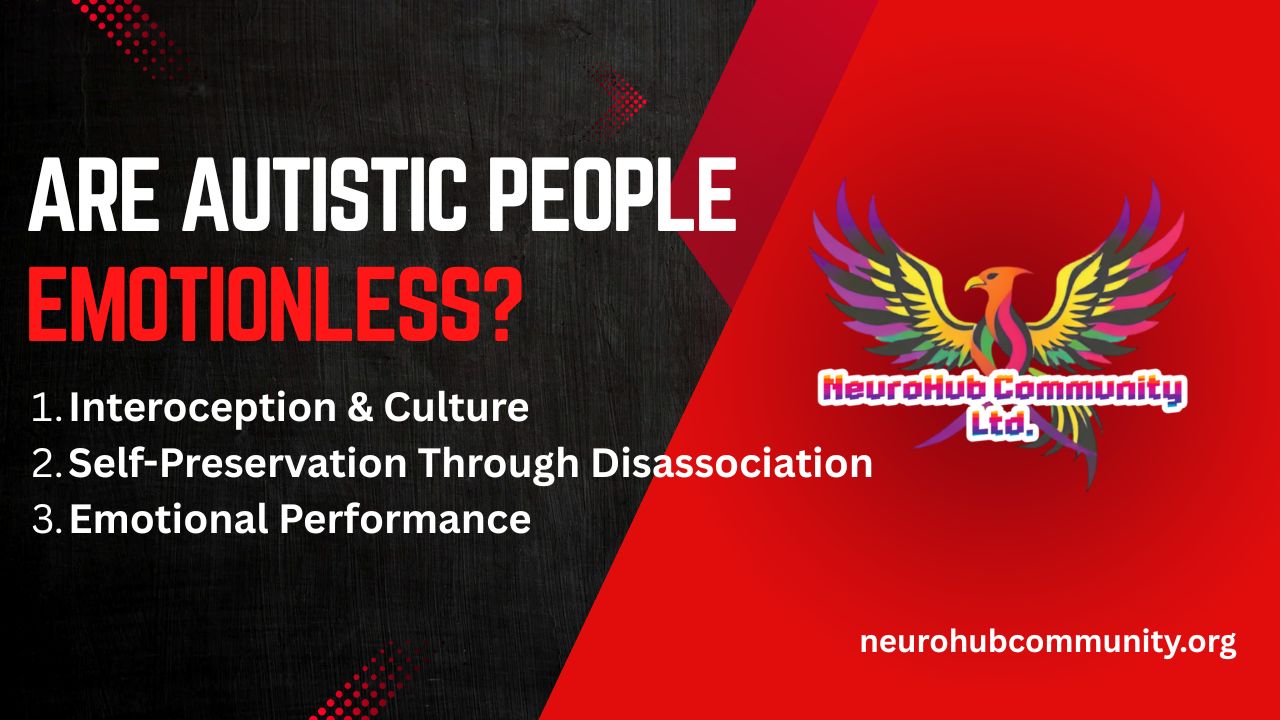 ARE AUTISTIC PEOPLE EMOTIONLESS?

1. Interoception & Culture
2. Self-Preservation Through Disassociation
3. Emotional Performance

NeuroHub Community Ltd.

neurohubcommunity.org